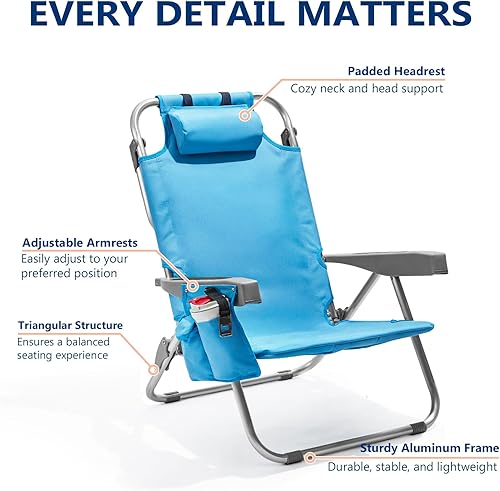 EVERY DETAIL MATTERS

Padded Headrest
Cozy neck and head support

Adjustable Armrests
Easily adjust to your preferred position

Triangular Structure
Ensures a balanced seating experience

Sturdy Aluminum Frame
Durable, stable, and lightweight